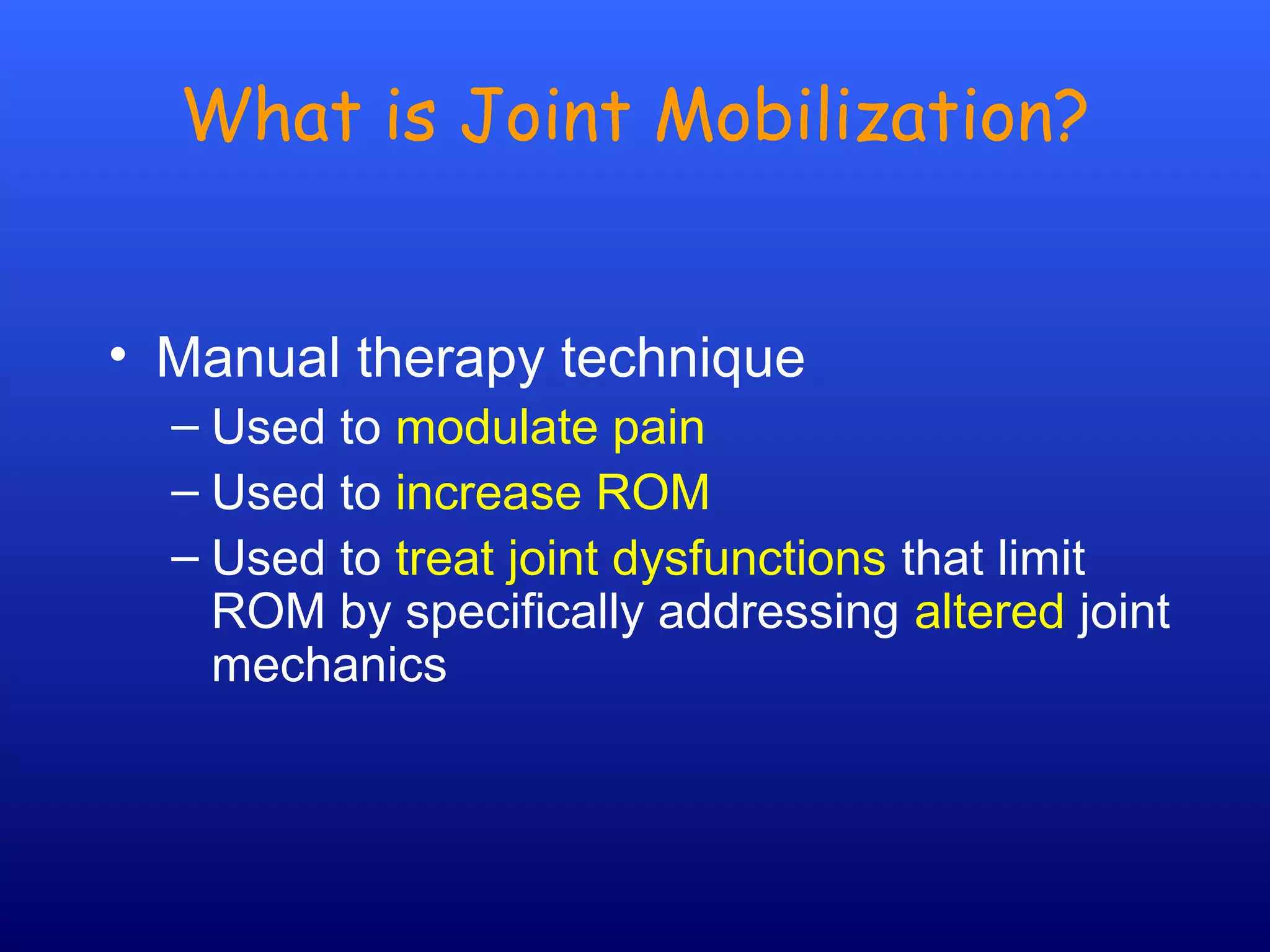 What is Joint Mobilization?

• Manual therapy technique
– Used to modulate pain
– Used to increase ROM
– Used to treat joint dysfunctions that limit ROM by specifically addressing altered joint mechanics